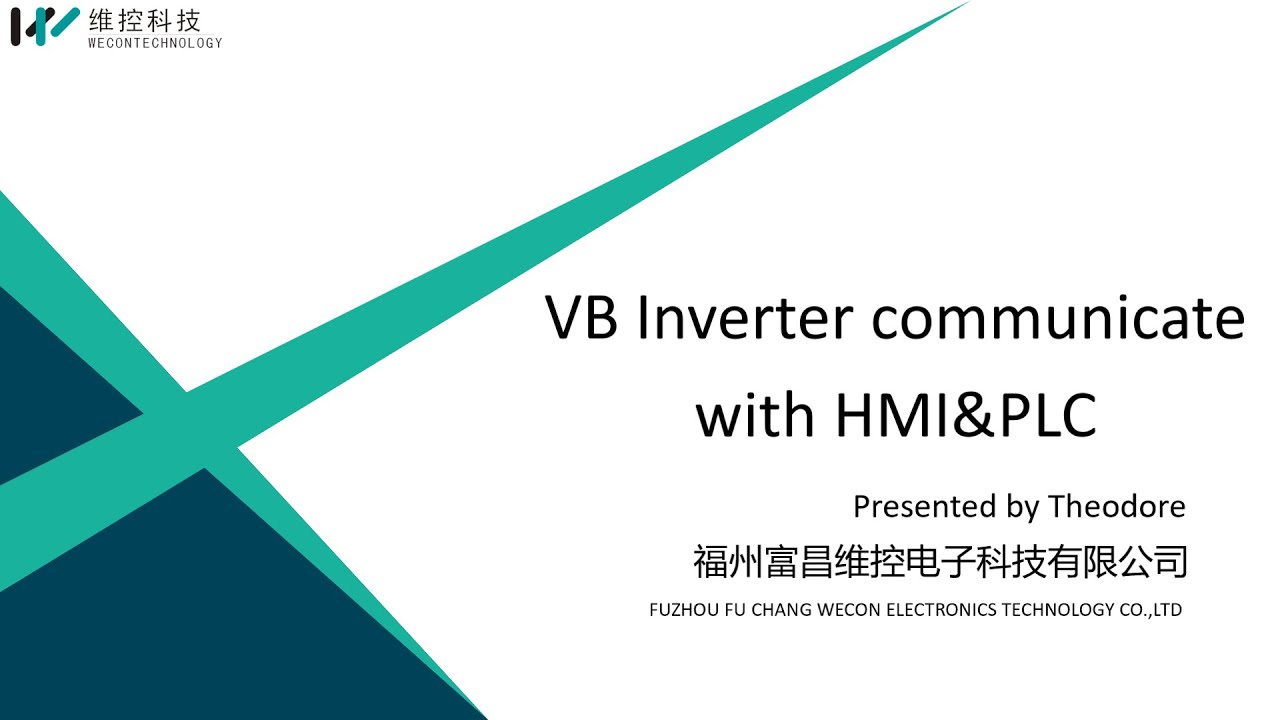 维控科技
WECONTECHNOLOGY

VB Inverter communicate with HMI&PLC

Presented by Theodore

福州富昌维控电子科技有限公司

FUZHOU FU CHANG WECON ELECTRONICS TECHNOLOGY CO.,LTD